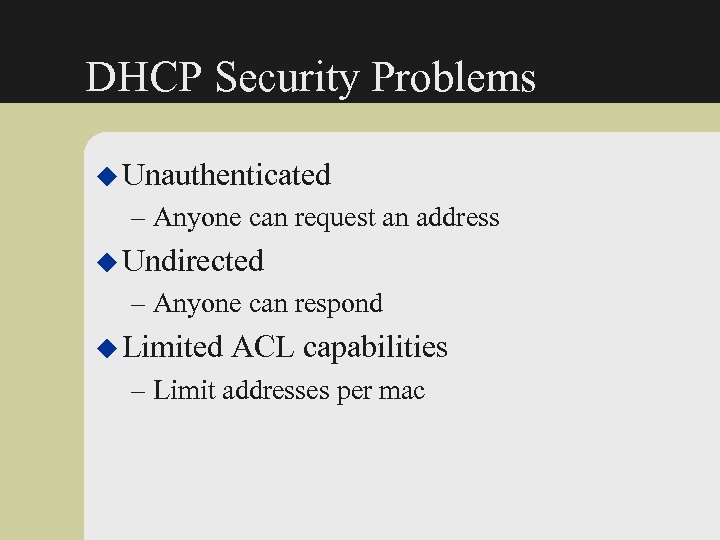 DHCP Security Problems

◆ Unauthenticated
– Anyone can request an address

◆ Undirected
– Anyone can respond

◆ Limited ACL capabilities
– Limit addresses per mac